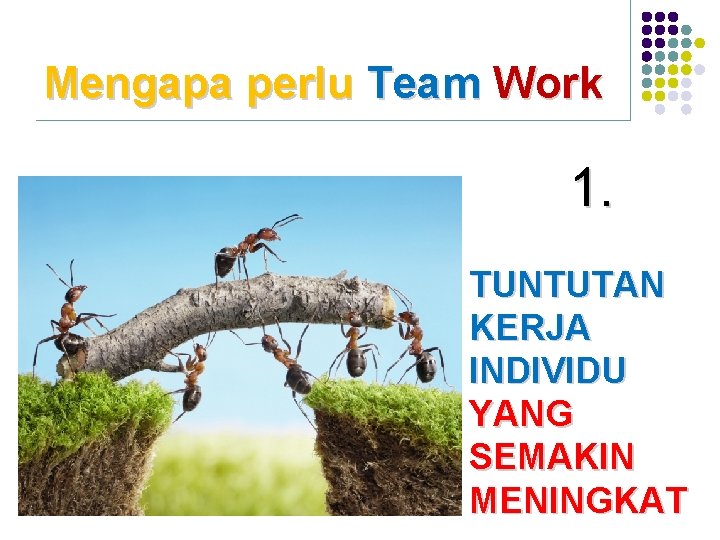 Mengapa perlu Team Work

1.

TUNTUTAN KERJA INDIVIDU YANG SEMAKIN MENINGKAT